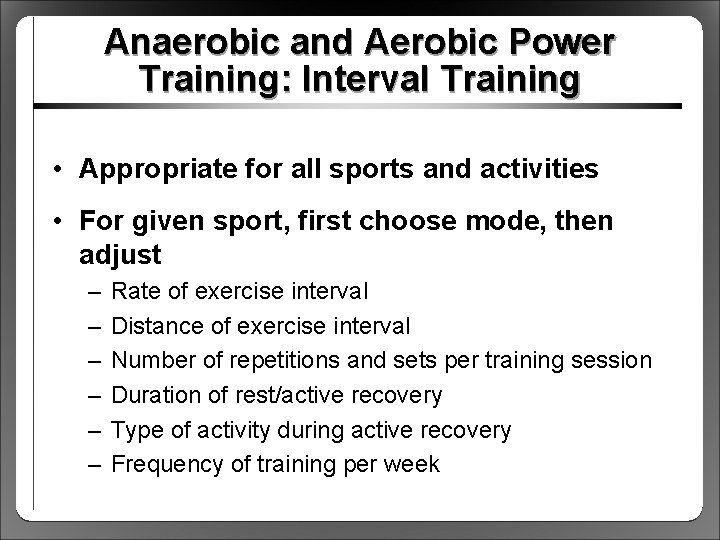 Anaerobic and Aerobic Power Training: Interval Training

• Appropriate for all sports and activities

• For given sport, first choose mode, then adjust

– Rate of exercise interval
– Distance of exercise interval
– Number of repetitions and sets per training session
– Duration of rest/active recovery
– Type of activity during active recovery
– Frequency of training per week